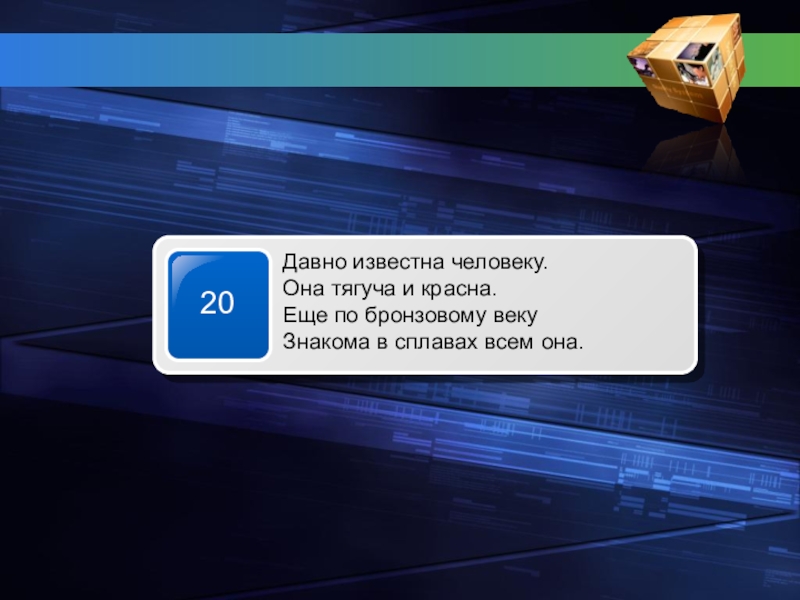 20

Давно известна человеку.
Она тягуча и красна.
Еще по бронзовому веку
Знакома в сплавах всем она.